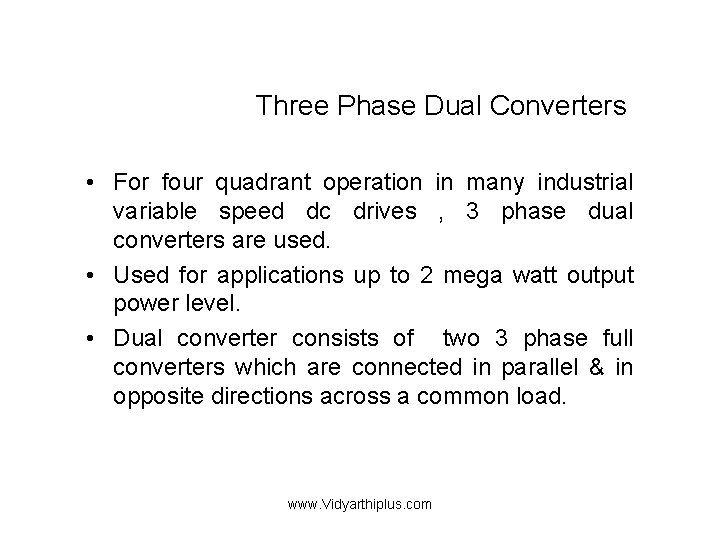 Three Phase Dual Converters

• For four quadrant operation in many industrial variable speed dc drives , 3 phase dual converters are used.

• Used for applications up to 2 mega watt output power level.

• Dual converter consists of two 3 phase full converters which are connected in parallel & in opposite directions across a common load.

www.Vidyarthiplus.com